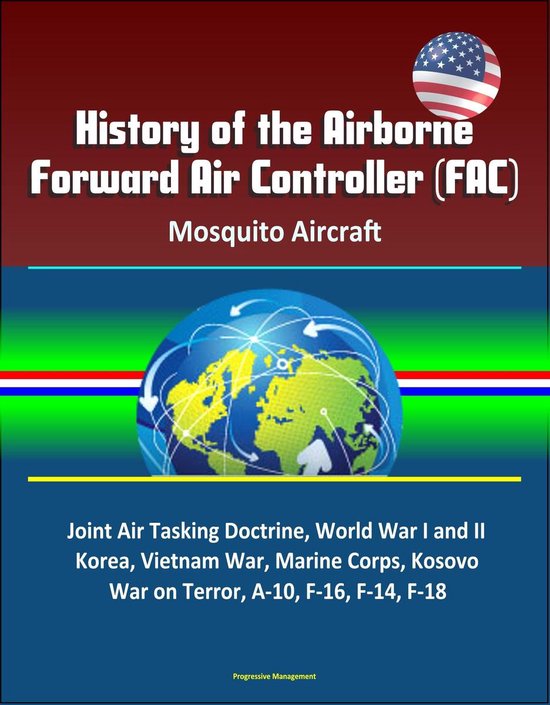 History of the Airborne Forward Air Controller (FAC)

Mosquito Aircraft

Joint Air Tasking Doctrine, World War I and II Korea, Vietnam War, Marine Corps, Kosovo War on Terror, A-10, F-16, F-14, F-18

Progressive Management